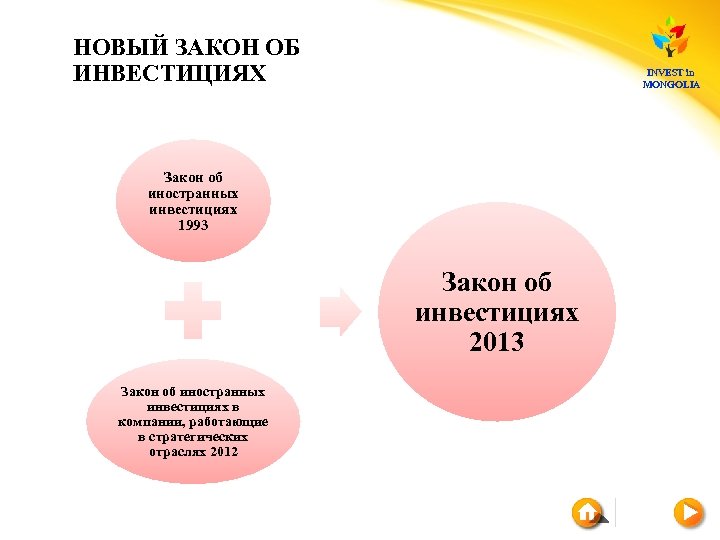 НОВЫЙ ЗАКОН ОБ ИНВЕСТИЦИЯХ

INVEST in MONGOLIA

Закон об иностранных инвестициях 1993

Закон об иностранных инвестициях в компании, работающие в стратегических отраслях 2012

Закон об инвестициях 2013